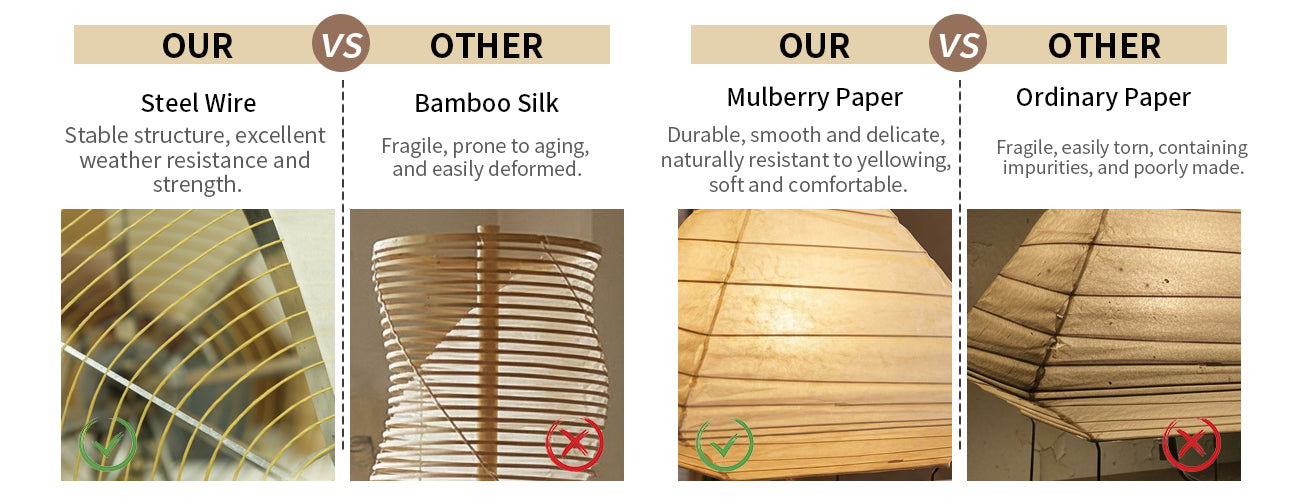 OUR VS OTHER

Steel Wire
Stable structure, excellent weather resistance and strength.

Bamboo Silk
Fragile, prone to aging, and easily deformed.

OUR VS OTHER

Mulberry Paper
Durable, smooth and delicate, naturally resistant to yellowing, soft and comfortable.

Ordinary Paper
Fragile, easily torn, containing impurities, and poorly made.